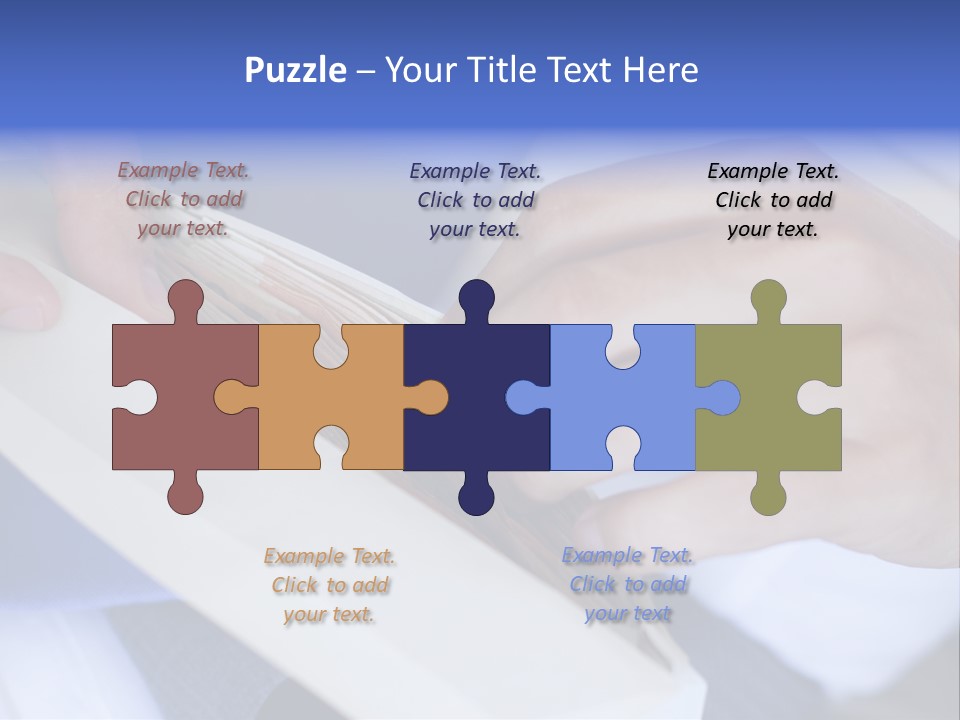 Puzzle – Your Title Text Here

Example Text. Click to add your text.

Example Text. Click to add your text.

Example Text. Click to add your text.

Example Text. Click to add your text.

Example Text. Click to add your text